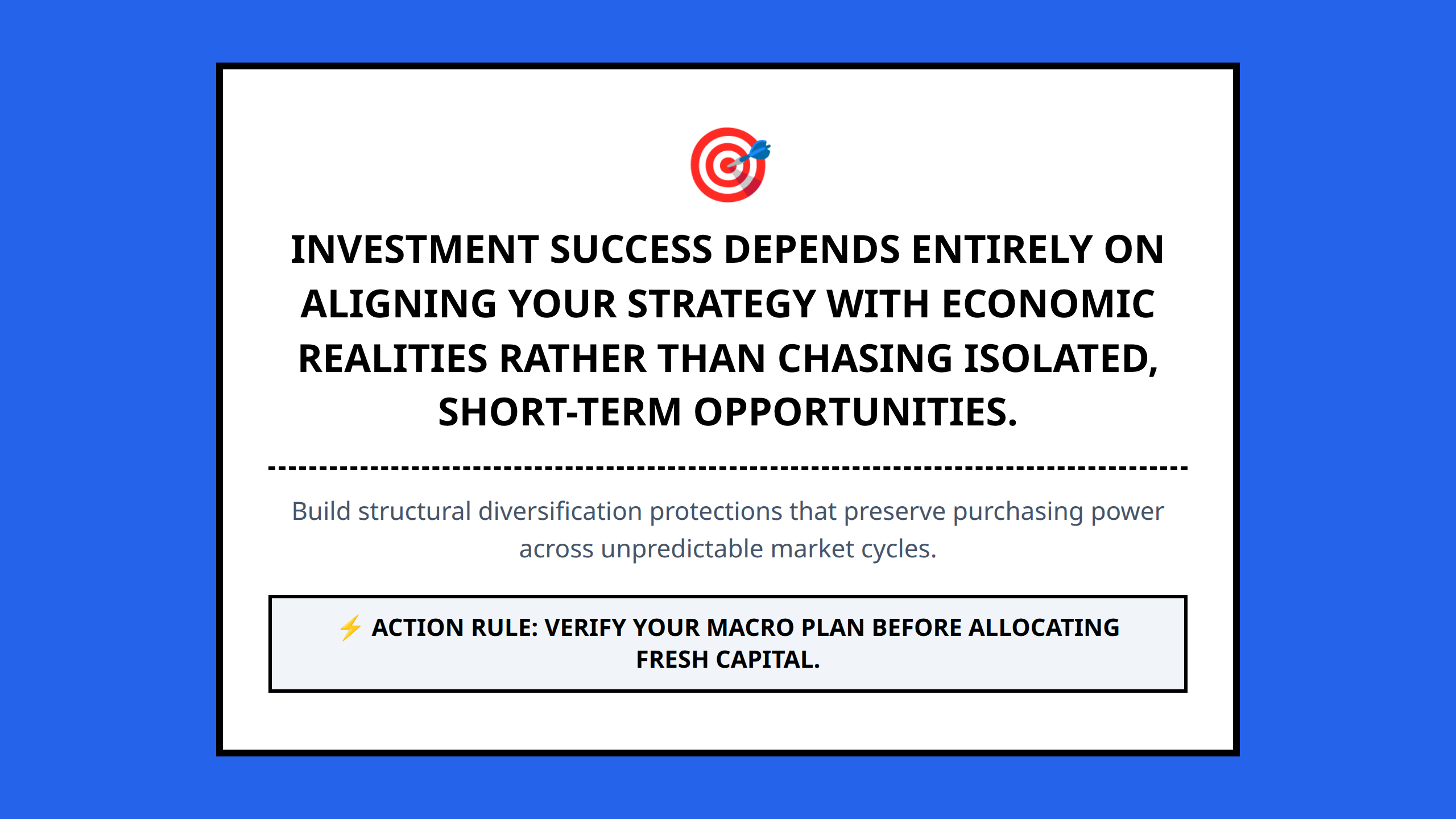 🎯

INVESTMENT SUCCESS DEPENDS ENTIRELY ON ALIGNING YOUR STRATEGY WITH ECONOMIC REALITIES RATHER THAN CHASING ISOLATED, SHORT-TERM OPPORTUNITIES.

Build structural diversification protections that preserve purchasing power across unpredictable market cycles.

⚡ ACTION RULE: VERIFY YOUR MACRO PLAN BEFORE ALLOCATING FRESH CAPITAL.